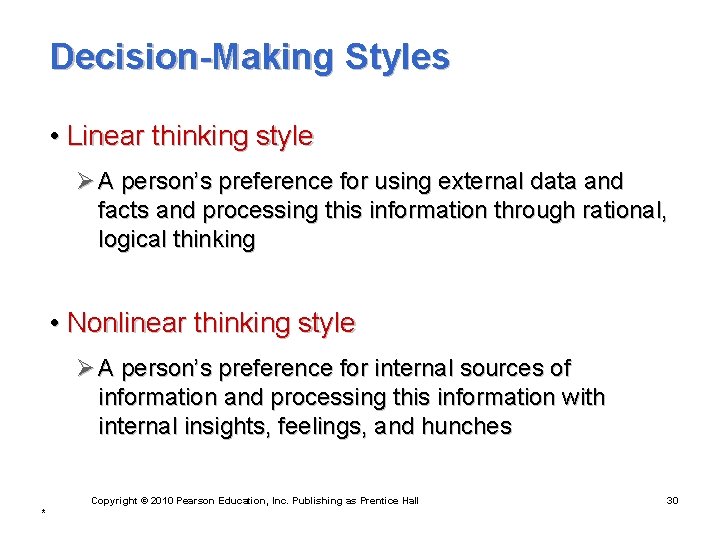 Decision-Making Styles

• Linear thinking style

➢ A person's preference for using external data and facts and processing this information through rational, logical thinking

• Nonlinear thinking style

➢ A person's preference for internal sources of information and processing this information with internal insights, feelings, and hunches

Copyright © 2010 Pearson Education, Inc. Publishing as Prentice Hall

30

*